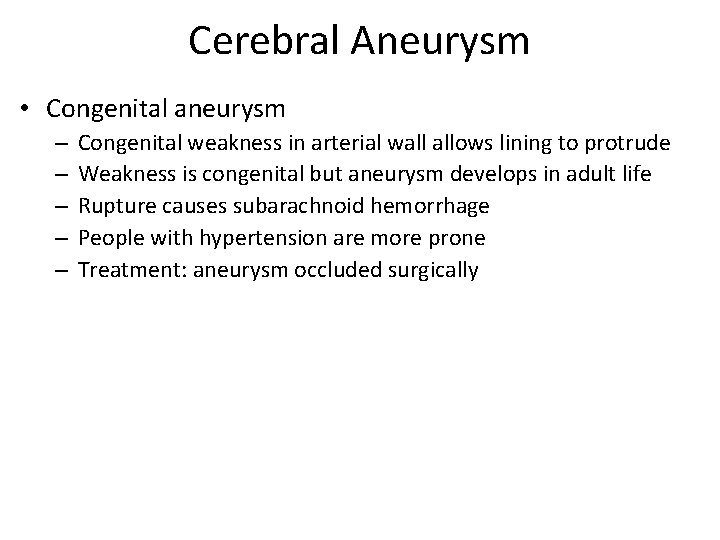 Cerebral Aneurysm

• Congenital aneurysm
– Congenital weakness in arterial wall allows lining to protrude
– Weakness is congenital but aneurysm develops in adult life
– Rupture causes subarachnoid hemorrhage
– People with hypertension are more prone
– Treatment: aneurysm occluded surgically